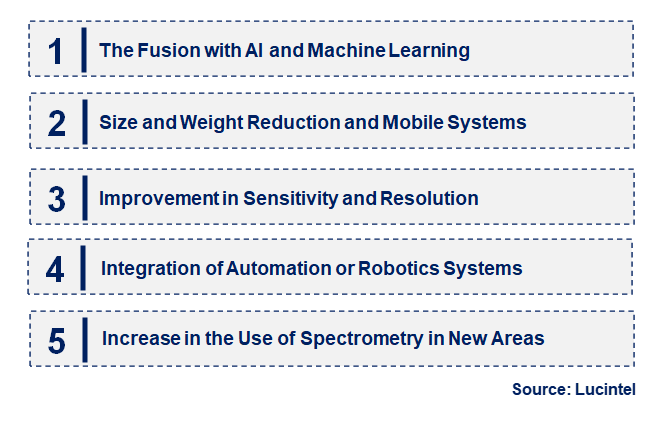 1 The Fusion with AI and Machine Learning

2 Size and Weight Reduction and Mobile Systems

3 Improvement in Sensitivity and Resolution

4 Integration of Automation or Robotics Systems

5 Increase in the Use of Spectrometry in New Areas

Source: Lucintel